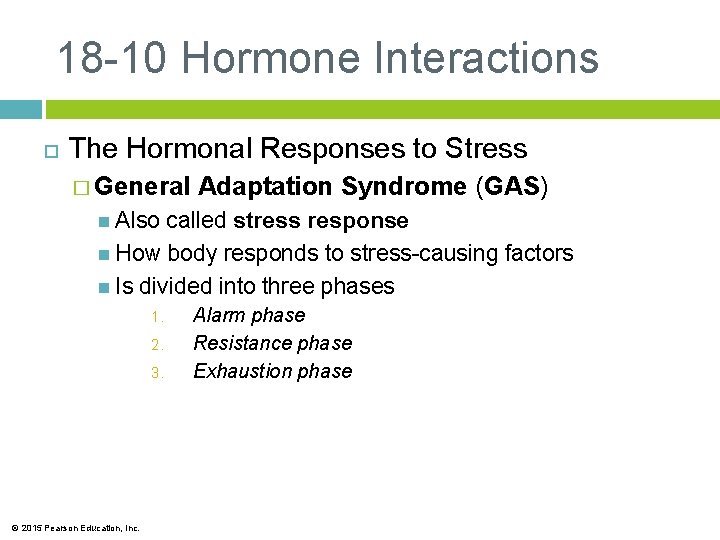 18-10 Hormone Interactions

The Hormonal Responses to Stress

General Adaptation Syndrome (GAS)

Also called stress response

How body responds to stress-causing factors

Is divided into three phases

1. Alarm phase
2. Resistance phase
3. Exhaustion phase

© 2015 Pearson Education, Inc.